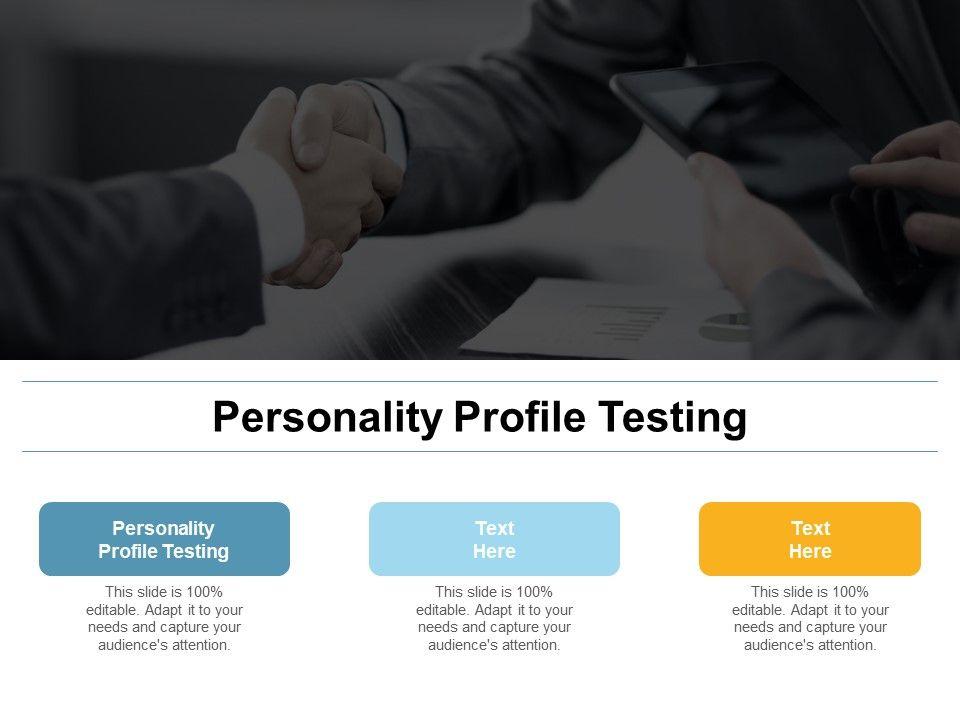 Personality Profile Testing

Personality Profile Testing

This slide is 100% editable. Adapt it to your needs and capture your audience's attention.

Text Here

This slide is 100% editable. Adapt it to your needs and capture your audience's attention.

Text Here

This slide is 100% editable. Adapt it to your needs and capture your audience's attention.